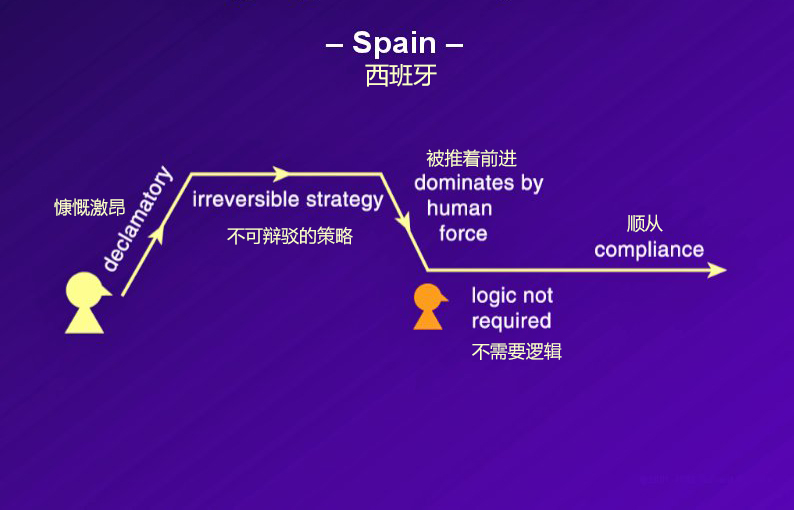 – Spain –
西班牙

慷慨激昂
declamatory

irreversible strategy
不可辩驳的策略

被推着前进
dominates by human force

顺从
compliance

logic not required
不需要逻辑